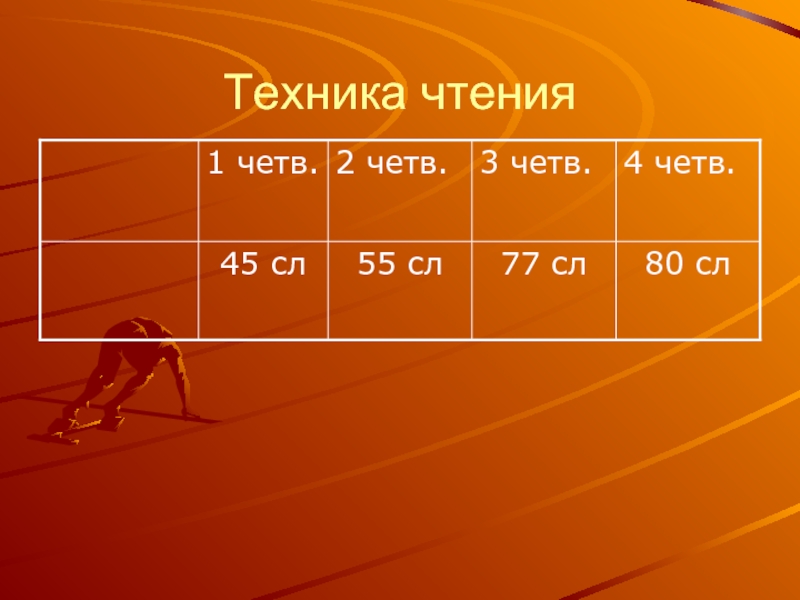 Техника чтения

| | 1 четв. | 2 четв. | 3 четв. | 4 четв. |
|---|---|---|---|---|
| | 45 сл | 55 сл | 77 сл | 80 сл |